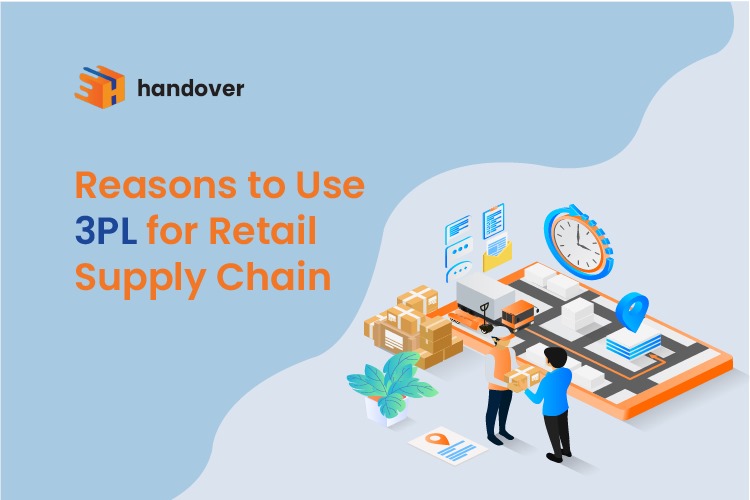 handover

Reasons to Use 3PL for Retail Supply Chain